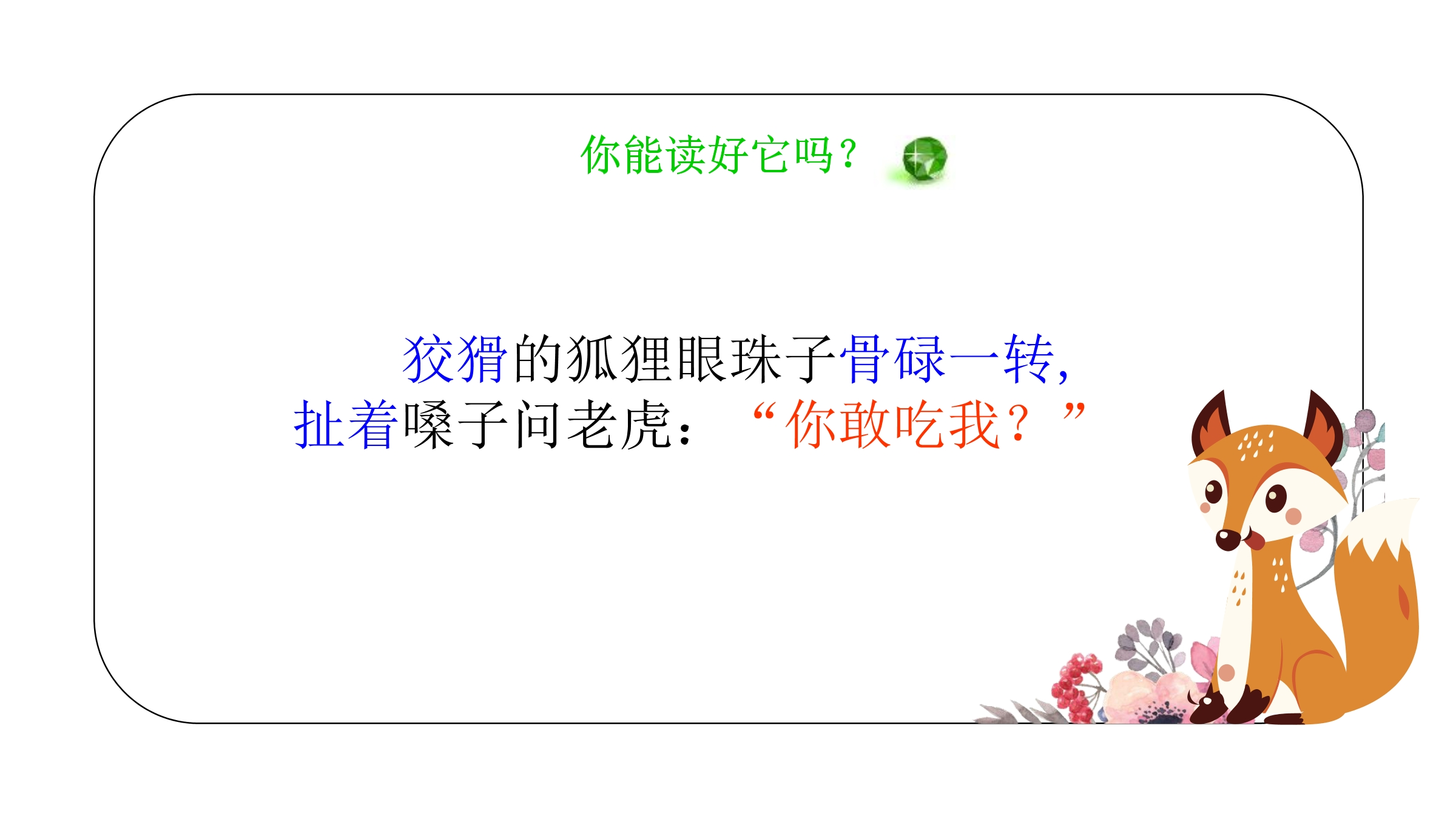 你能读好它吗？

狡猾的狐狸眼珠子骨碌一转，扯着嗓子问老虎：“你敢吃我？”